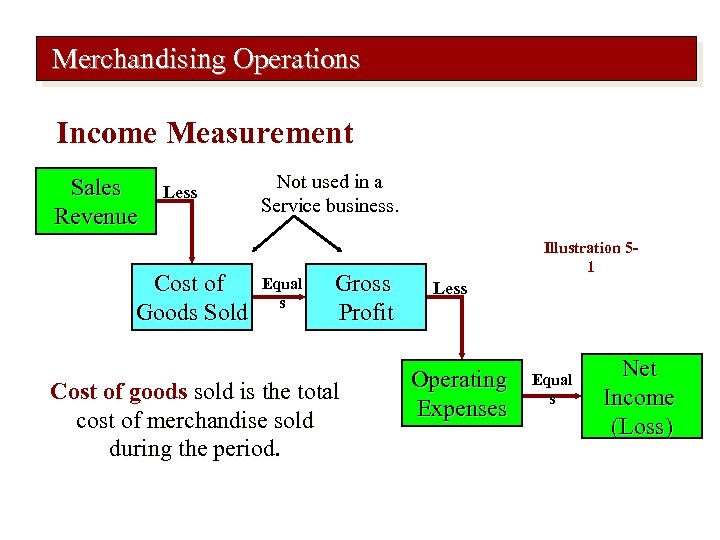 Merchandising Operations

Income Measurement

Sales Revenue

Less

Not used in a Service business.

Illustration 5-1

Cost of Goods Sold

Equals

Gross Profit

Less

Operating Expenses

Equals

Net Income (Loss)

Cost of goods sold is the total cost of merchandise sold during the period.